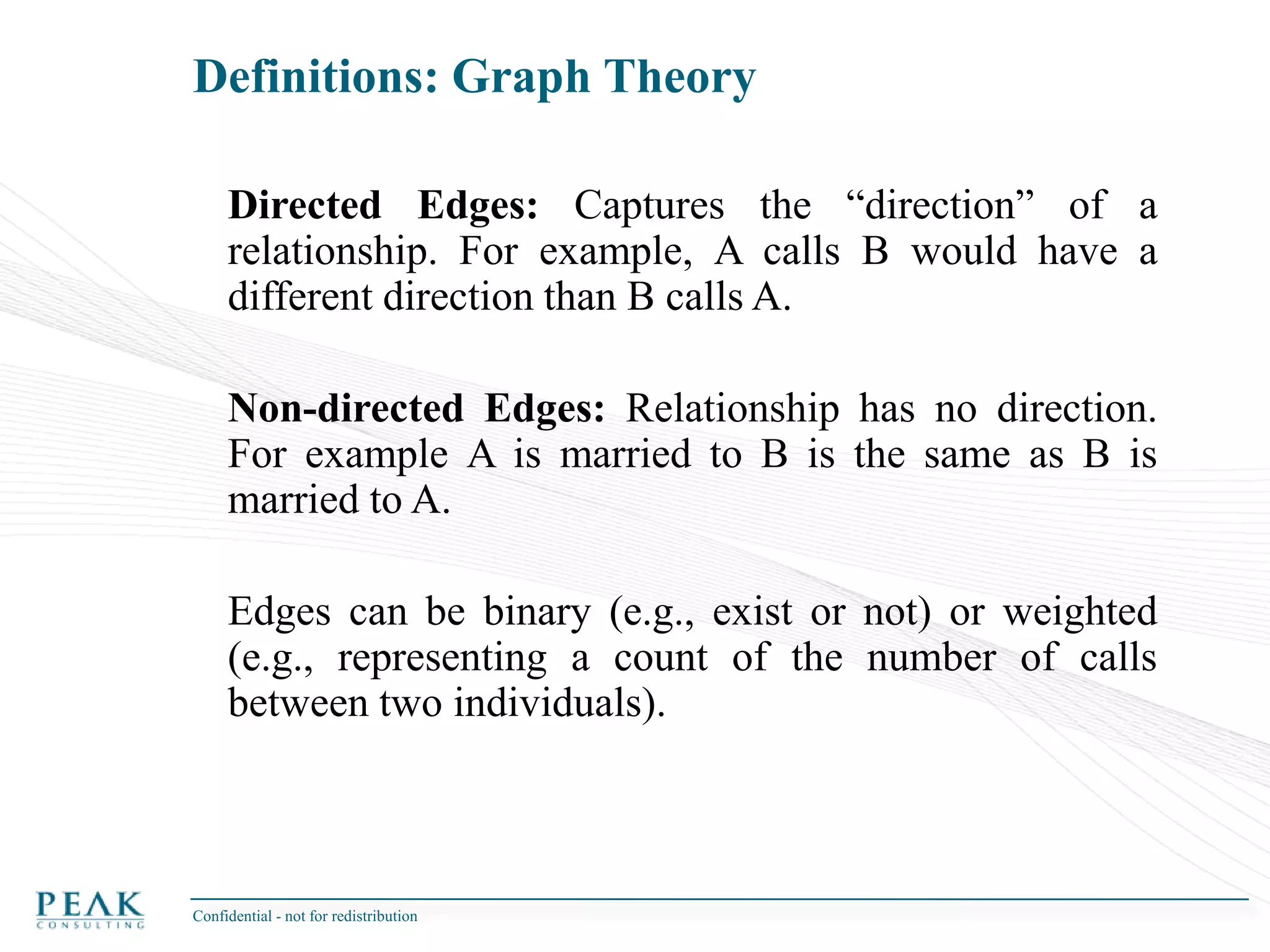 Definitions: Graph Theory

Directed Edges: Captures the “direction” of a relationship. For example, A calls B would have a different direction than B calls A.

Non-directed Edges: Relationship has no direction. For example A is married to B is the same as B is married to A.

Edges can be binary (e.g., exist or not) or weighted (e.g., representing a count of the number of calls between two individuals).

PEΛK
CONSULTING

Confidential - not for redistribution